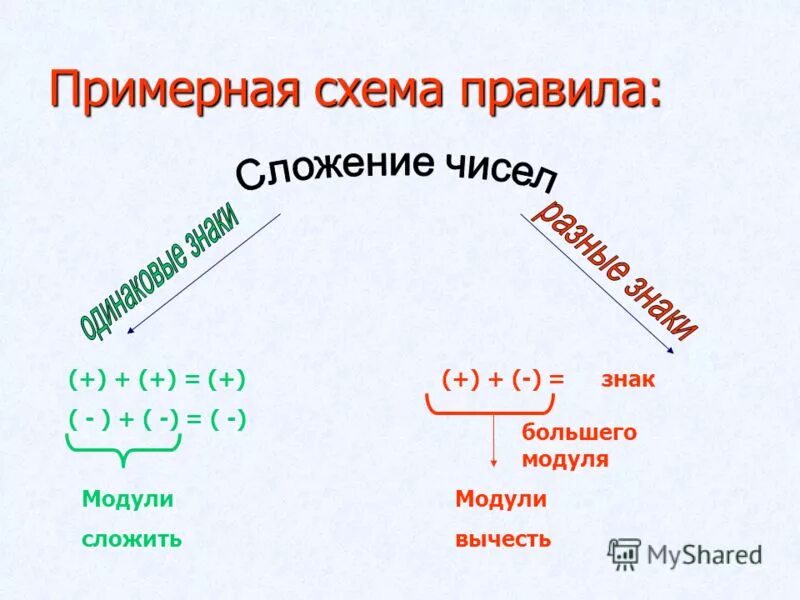 Примерная схема правила:

Сложение чисел

одинаковые знаки

разные знаки

(+) + (+) = (+)

( - ) + ( -) = ( -)

Модули

сложить

(+) + (-) = знак

большего модуля

Модули

вычесть

MyShared